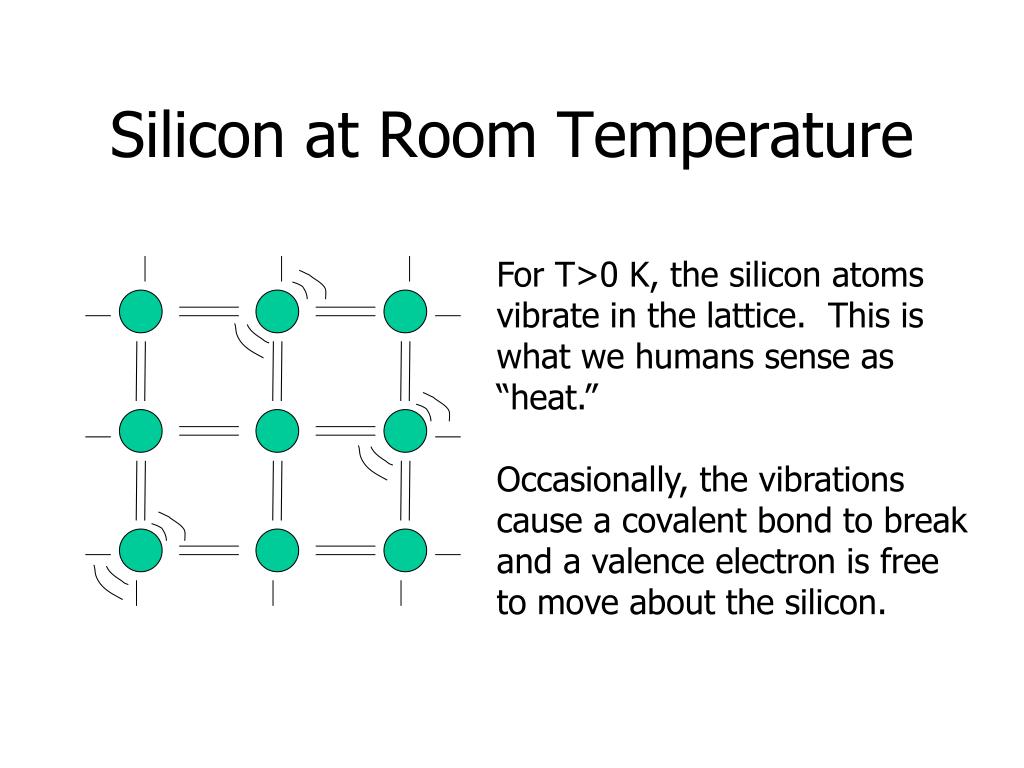 Silicon at Room Temperature

For T>0 K, the silicon atoms vibrate in the lattice.  This is what we humans sense as “heat.”

Occasionally, the vibrations cause a covalent bond to break and a valence electron is free to move about the silicon.